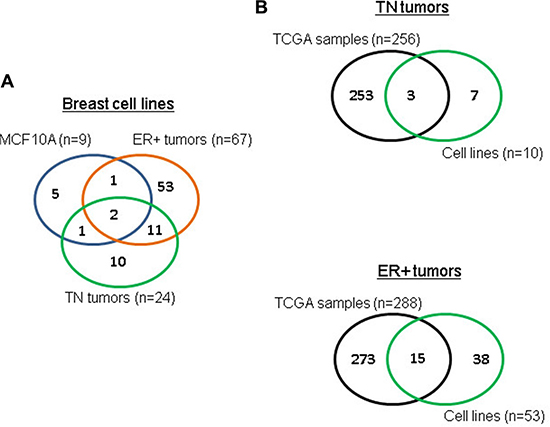 A

Breast cell lines

MCF10A (n=9)

ER+ tumors (n=67)

5

1

53

2

1

11

10

TN tumors (n=24)

B

TN tumors

TCGA samples (n=256)

253

3

7

Cell lines (n=10)

ER+ tumors

TCGA samples (n=288)

273

15

38

Cell lines (n=53)